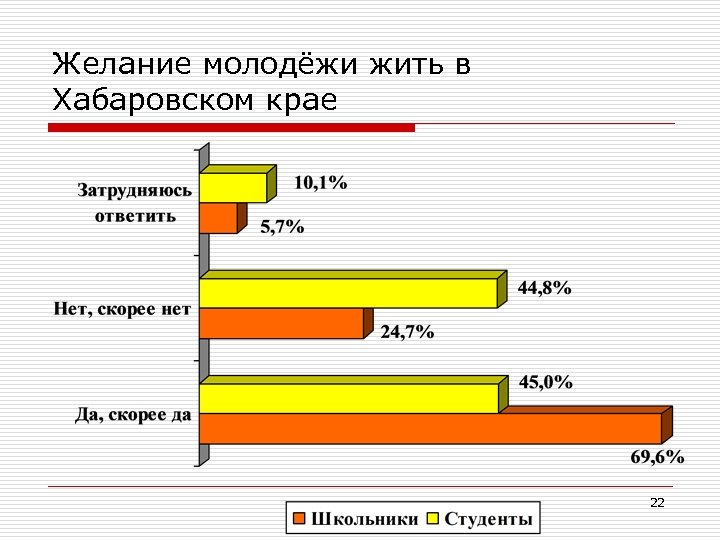 Желание молодёжи жить в Хабаровском крае

Затрудняюсь ответить
10,1%
5,7%

Нет, скорее нет
44,8%
24,7%

Да, скорее да
45,0%
69,6%

Школьники Студенты

22